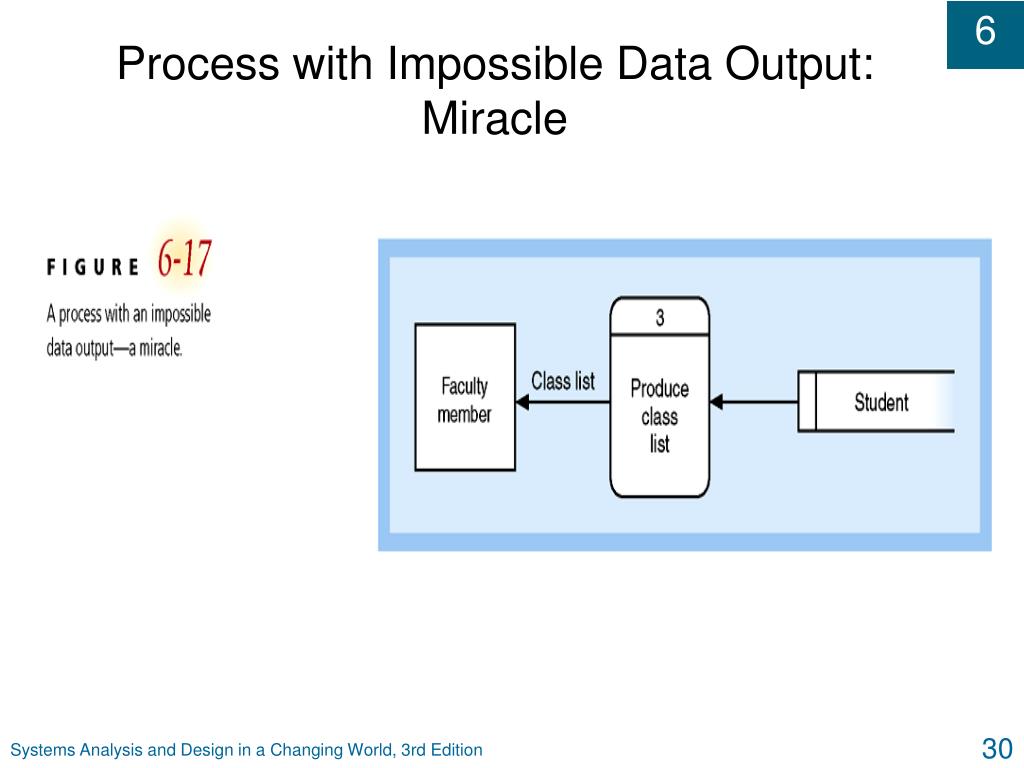 6

Process with Impossible Data Output: Miracle

FIGURE 6-17
A process with an impossible data output—a miracle.

Faculty member

Class list

3

Produce class list

Student

Systems Analysis and Design in a Changing World, 3rd Edition

30